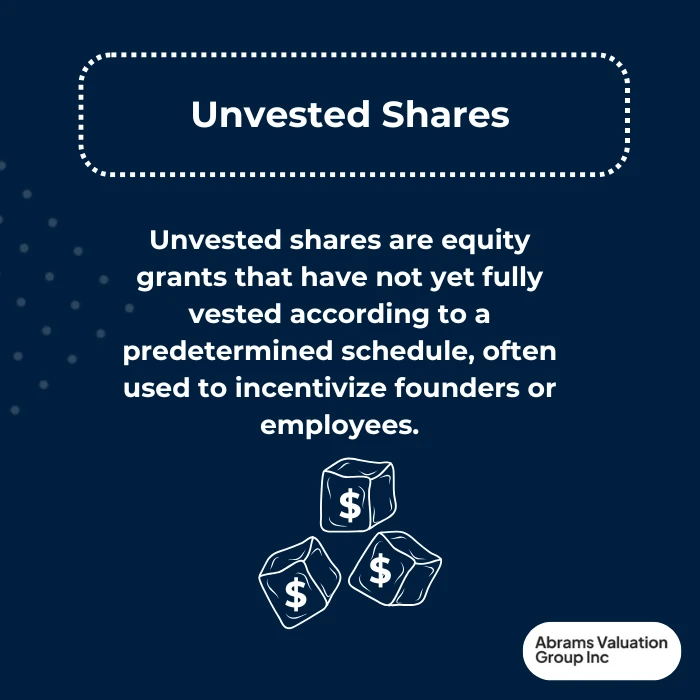 Unvested Shares

Unvested shares are equity grants that have not yet fully vested according to a predetermined schedule, often used to incentivize founders or employees.

$
$
$

Abrams Valuation Group Inc